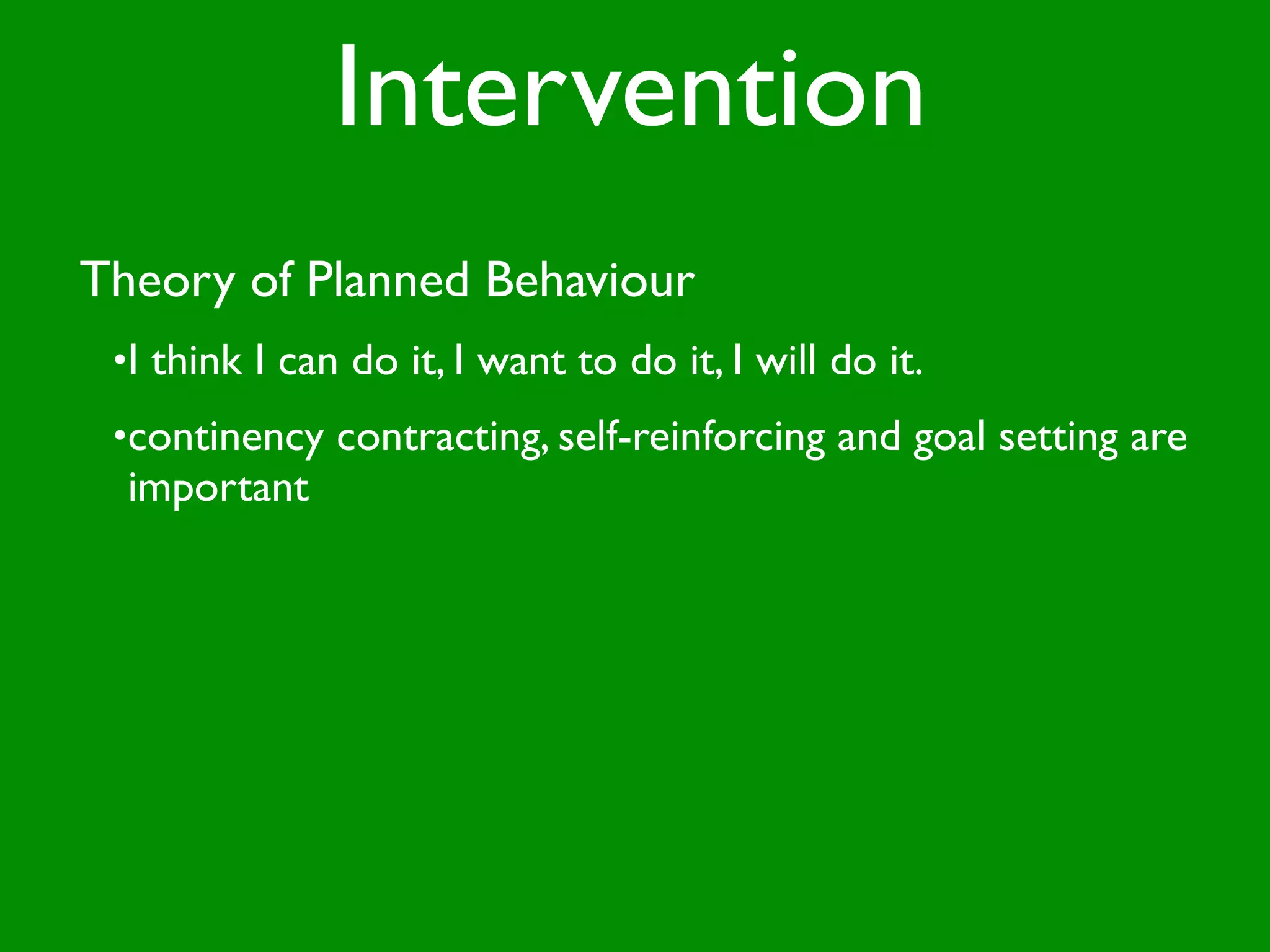 Intervention

Theory of Planned Behaviour

•I think I can do it, I want to do it, I will do it.

•continency contracting, self-reinforcing and goal setting are important